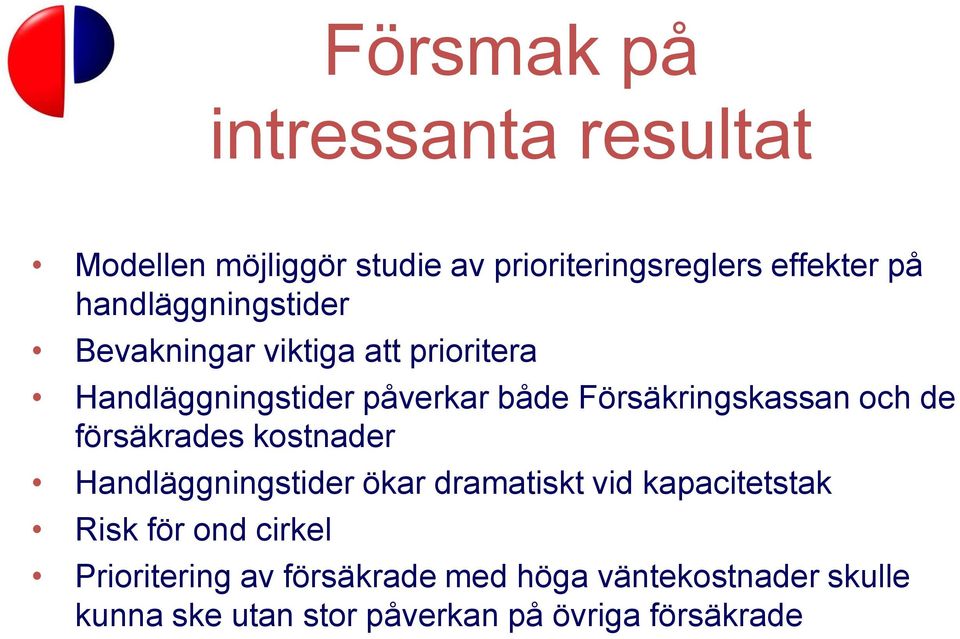 Försmak på intressanta resultat

• Modellen möjliggör studie av prioriteringsreglers effekter på handläggningstider
• Bevakningar viktiga att prioritera
• Handläggningstider påverkar både Försäkringskassan och de försäkrades kostnader
• Handläggningstider ökar dramatiskt vid kapacitetstak
• Risk för ond cirkel
• Prioritering av försäkrade med höga väntekostnader skulle kunna ske utan stor påverkan på övriga försäkrade